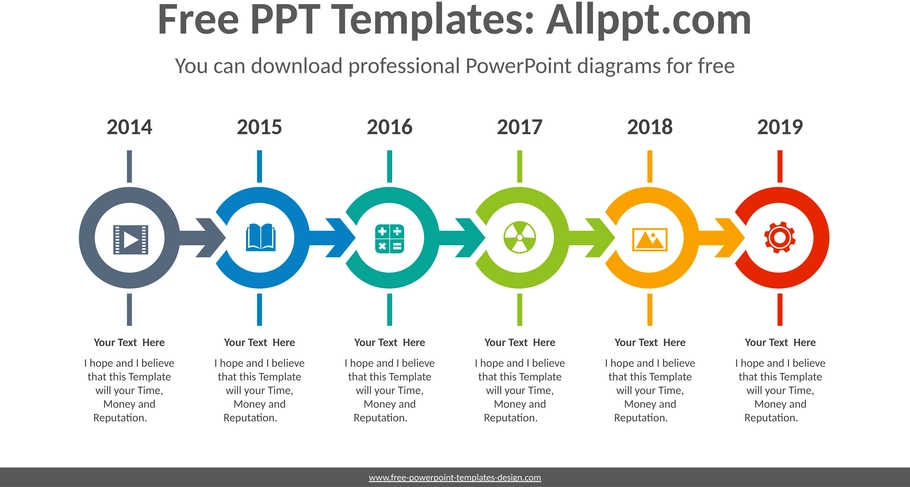 Free PPT Templates: Allppt.com

You can download professional PowerPoint diagrams for free

2014

2015

2016

2017

2018

2019

Your Text Here

I hope and I believe that this Template will your Time, Money and Reputation.

Your Text Here

I hope and I believe that this Template will your Time, Money and Reputation.

Your Text Here

I hope and I believe that this Template will your Time, Money and Reputation.

Your Text Here

I hope and I believe that this Template will your Time, Money and Reputation.

Your Text Here

I hope and I believe that this Template will your Time, Money and Reputation.

Your Text Here

I hope and I believe that this Template will your Time, Money and Reputation.

www.free-powerpoint-templates-design.com